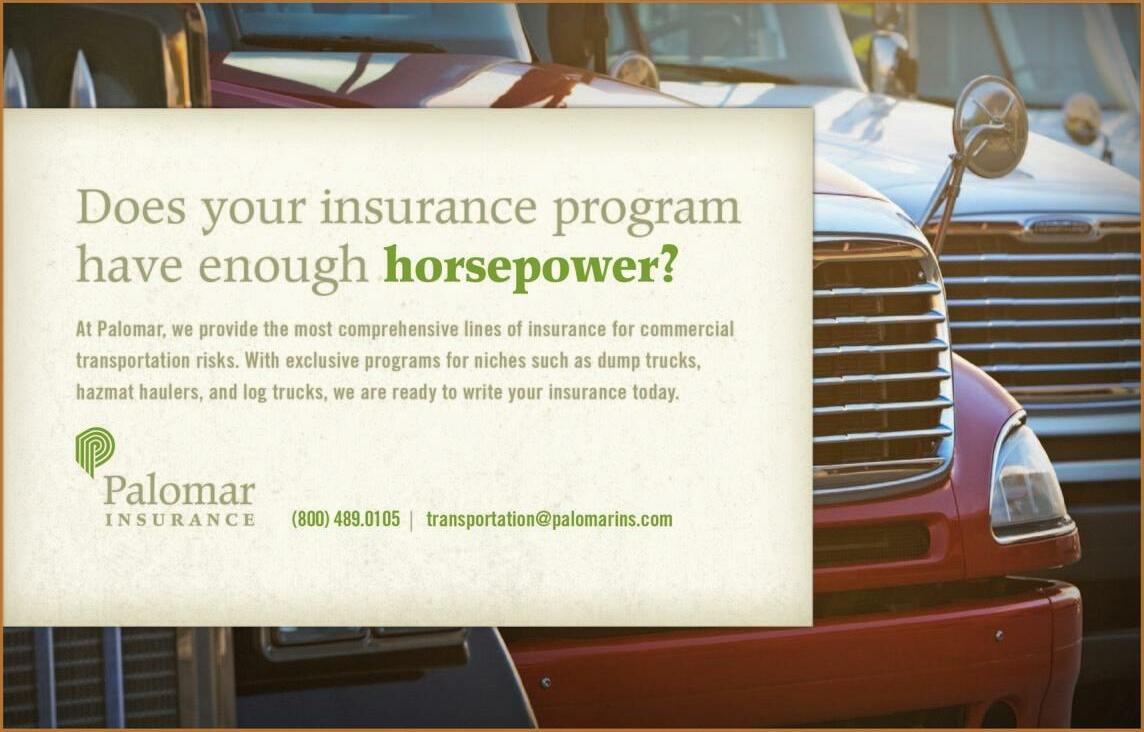 Does your insurance program have enough horsepower?

At Palomar, we provide the most comprehensive lines of insurance for commercial transportation risks. With exclusive programs for niches such as dump trucks, hazmat haulers, and log trucks, we are ready to write your insurance today.

Palomar
INSURANCE

(800) 489.0105 | transportation@palomarins.com